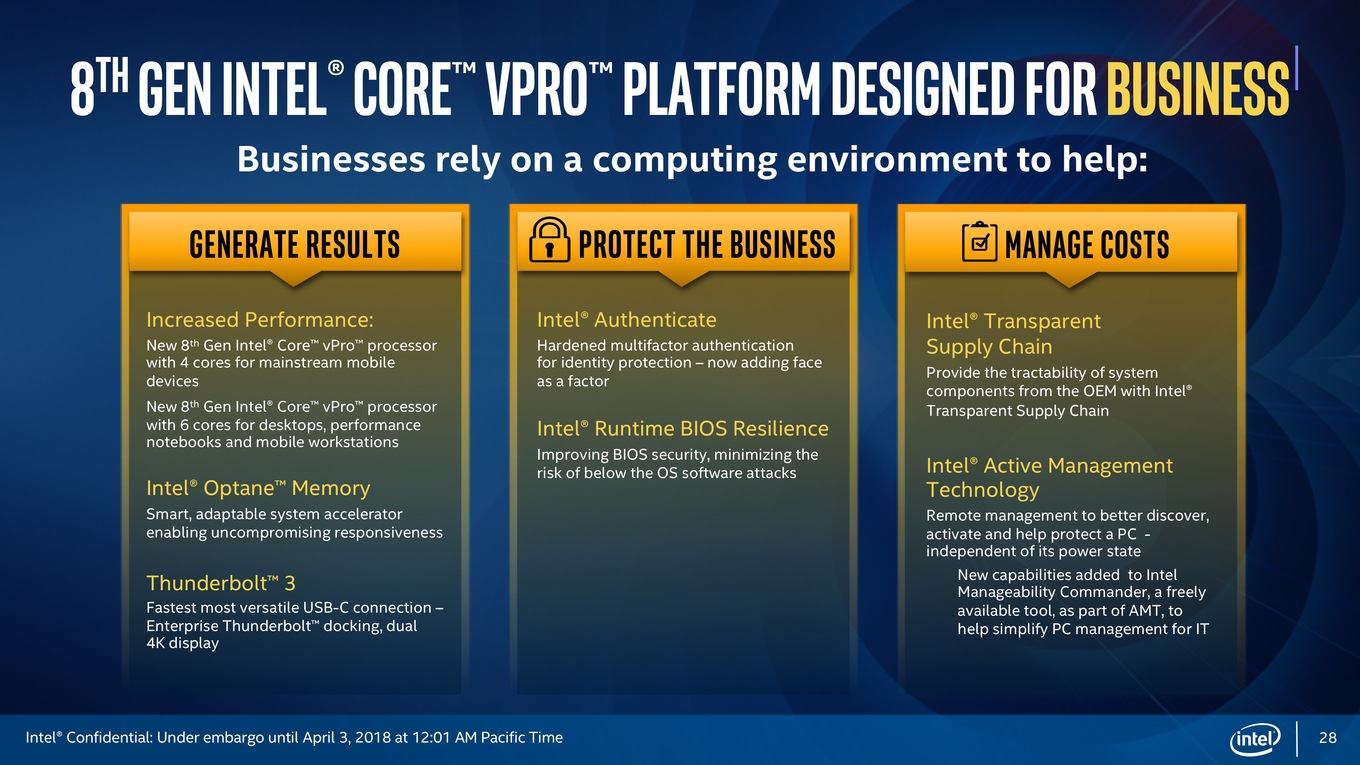 8TH GEN INTEL® CORE™ VPRO™ PLATFORM DESIGNED FOR BUSINESS

Businesses rely on a computing environment to help:

GENERATE RESULTS

Increased Performance:

New 8th Gen Intel® Core™ vPro™ processor with 4 cores for mainstream mobile devices

New 8th Gen Intel® Core™ vPro™ processor with 6 cores for desktops, performance notebooks and mobile workstations

Intel® Optane™ Memory

Smart, adaptable system accelerator enabling uncompromising responsiveness

Thunderbolt™ 3

Fastest most versatile USB-C connection – Enterprise Thunderbolt™ docking, dual 4K display

PROTECT THE BUSINESS

Intel® Authenticate

Hardened multifactor authentication for identity protection – now adding face as a factor

Intel® Runtime BIOS Resilience

Improving BIOS security, minimizing the risk of below the OS software attacks

MANAGE COSTS

Intel® Transparent Supply Chain

Provide the tractability of system components from the OEM with Intel® Transparent Supply Chain

Intel® Active Management Technology

Remote management to better discover, activate and help protect a PC - independent of its power state

New capabilities added to Intel Manageability Commander, a freely available tool, as part of AMT, to help simplify PC management for IT

Intel® Confidential: Under embargo until April 3, 2018 at 12:01 AM Pacific Time

intel

28